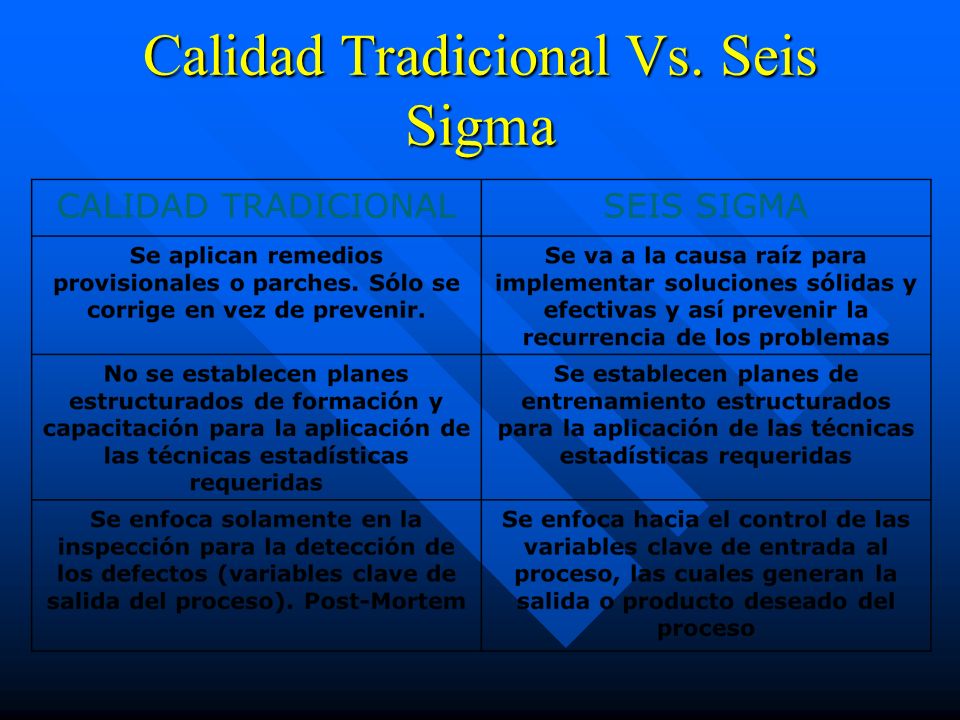 Calidad Tradicional Vs. Seis Sigma

| CALIDAD TRADICIONAL | SEIS SIGMA |
|---|---|
| Se aplican remedios provisionales o parches. Sólo se corrige en vez de prevenir. | Se va a la causa raíz para implementar soluciones sólidas y efectivas y así prevenir la recurrencia de los problemas |
| No se establecen planes estructurados de formación y capacitación para la aplicación de las técnicas estadísticas requeridas | Se establecen planes de entrenamiento estructurados para la aplicación de las técnicas estadísticas requeridas |
| Se enfoca solamente en la inspección para la detección de los defectos (variables clave de salida del proceso). Post-Mortem | Se enfoca hacia el control de las variables clave de entrada al proceso, las cuales generan la salida o producto deseado del proceso |